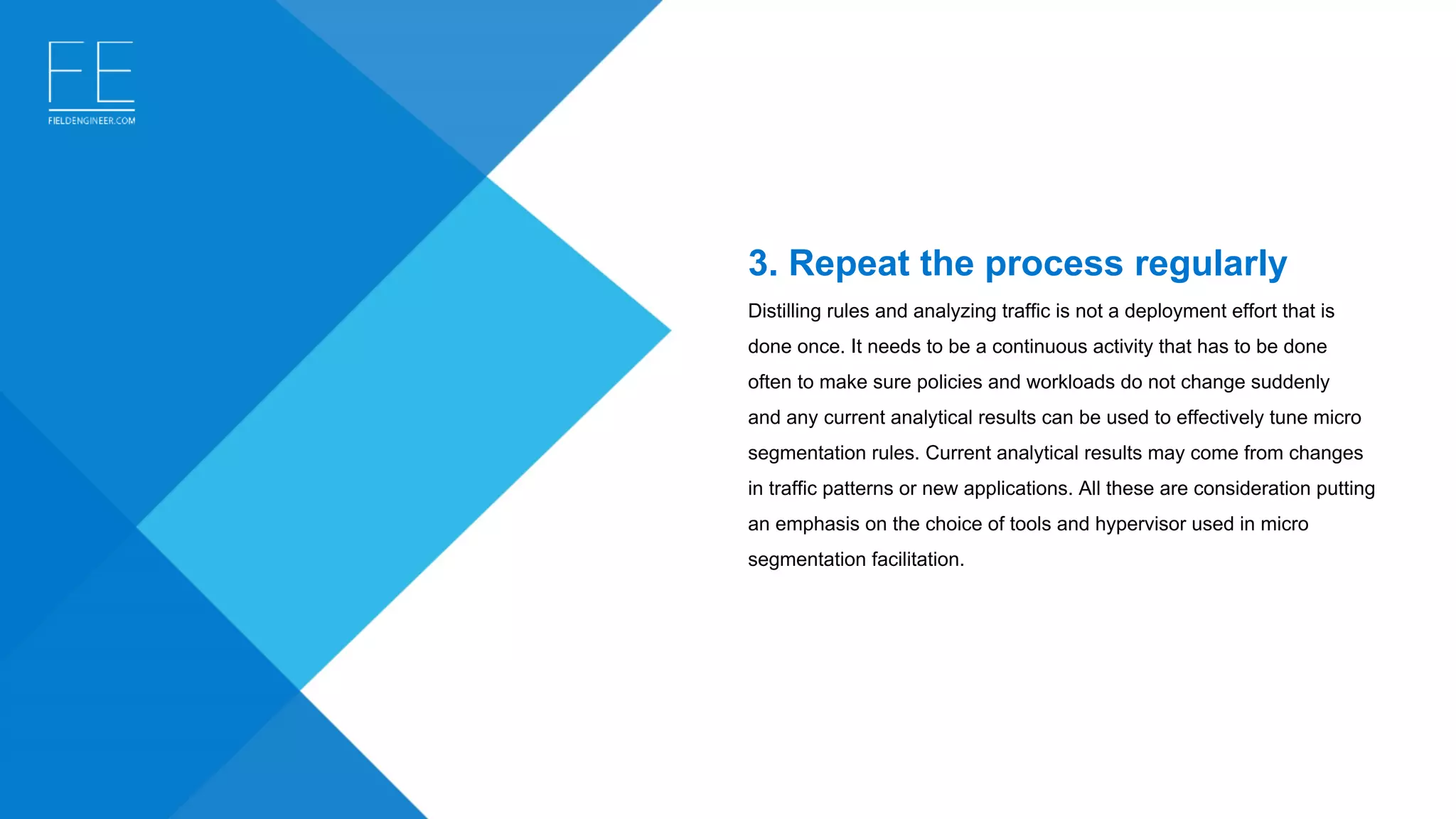 FE
FIELDENGINEER.COM

3. Repeat the process regularly

Distilling rules and analyzing traffic is not a deployment effort that is done once. It needs to be a continuous activity that has to be done often to make sure policies and workloads do not change suddenly and any current analytical results can be used to effectively tune micro segmentation rules. Current analytical results may come from changes in traffic patterns or new applications. All these are consideration putting an emphasis on the choice of tools and hypervisor used in micro segmentation facilitation.